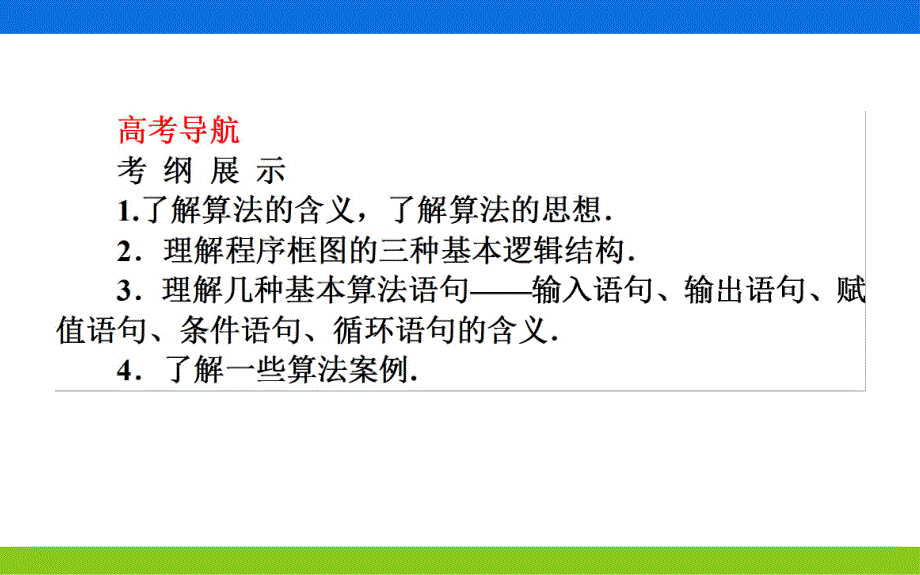 高考导航

考 纲 展 示

1.了解算法的含义，了解算法的思想.

2．理解程序框图的三种基本逻辑结构.

3．理解几种基本算法语句——输入语句、输出语句、赋值语句、条件语句、循环语句的含义.

4．了解一些算法案例.